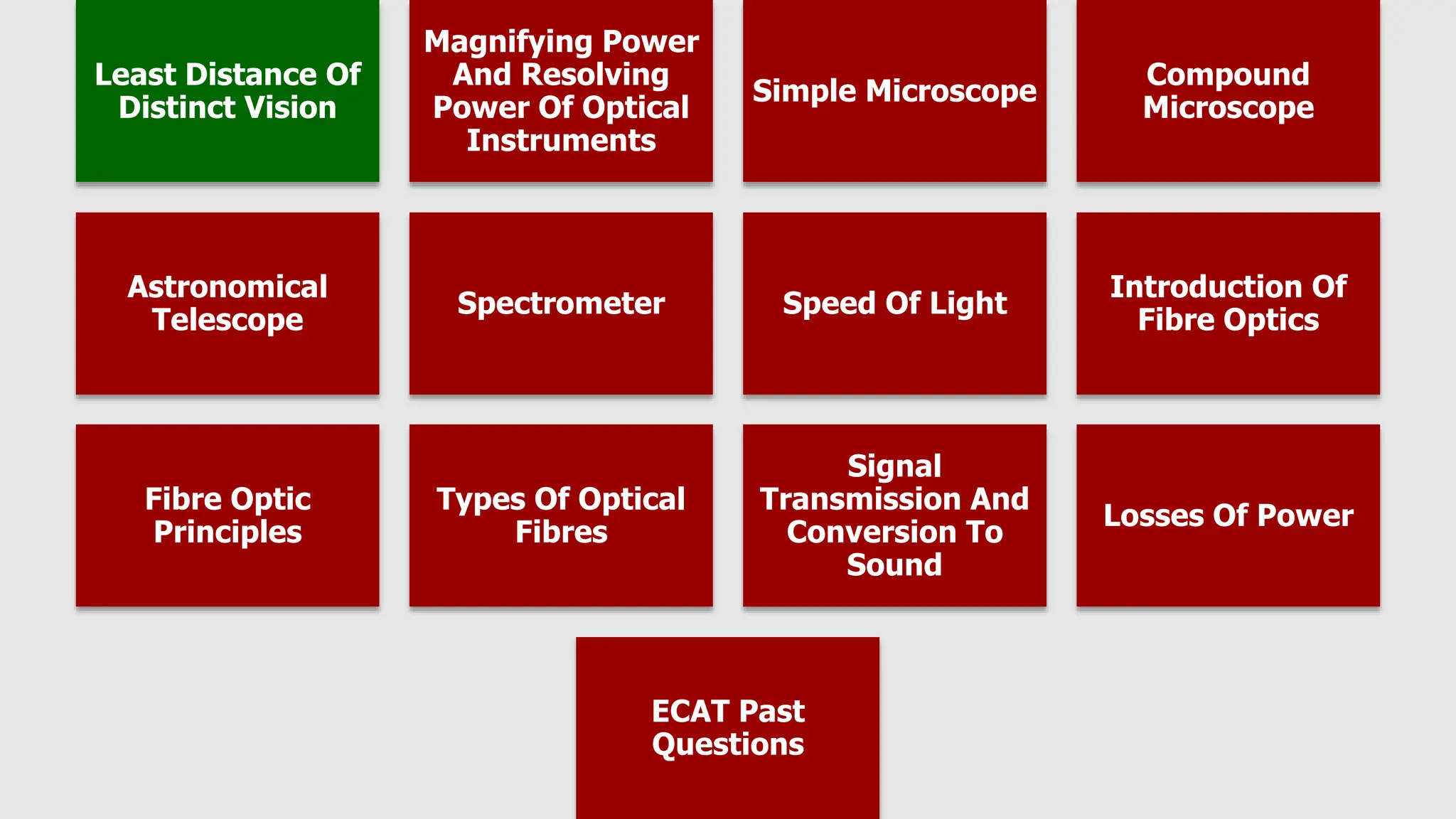 Least Distance Of Distinct Vision

Magnifying Power And Resolving Power Of Optical Instruments

Simple Microscope

Compound Microscope

Astronomical Telescope

Spectrometer

Speed Of Light

Introduction Of Fibre Optics

Fibre Optic Principles

Types Of Optical Fibres

Signal Transmission And Conversion To Sound

Losses Of Power

ECAT Past Questions